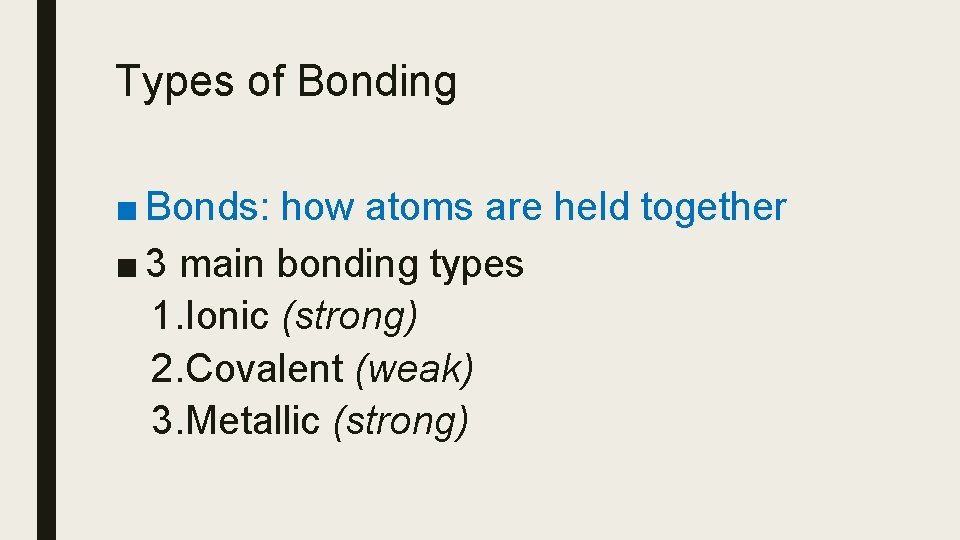 Types of Bonding

■ Bonds: how atoms are held together
■ 3 main bonding types
1.Ionic (strong)
2.Covalent (weak)
3.Metallic (strong)